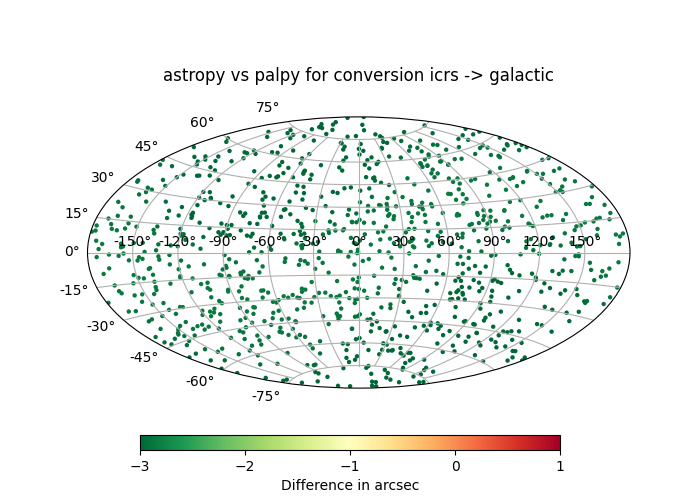 astropy vs palpy for conversion icrs -> galactic

75°
60°
45°
30°
15°
0°
-15°
-30°
-45°
-60°
-75°

-150° -120° -90° -60° -30° 0° 30° 60° 90° 120° 150°

−3 −2 −1 0 1
Difference in arcsec